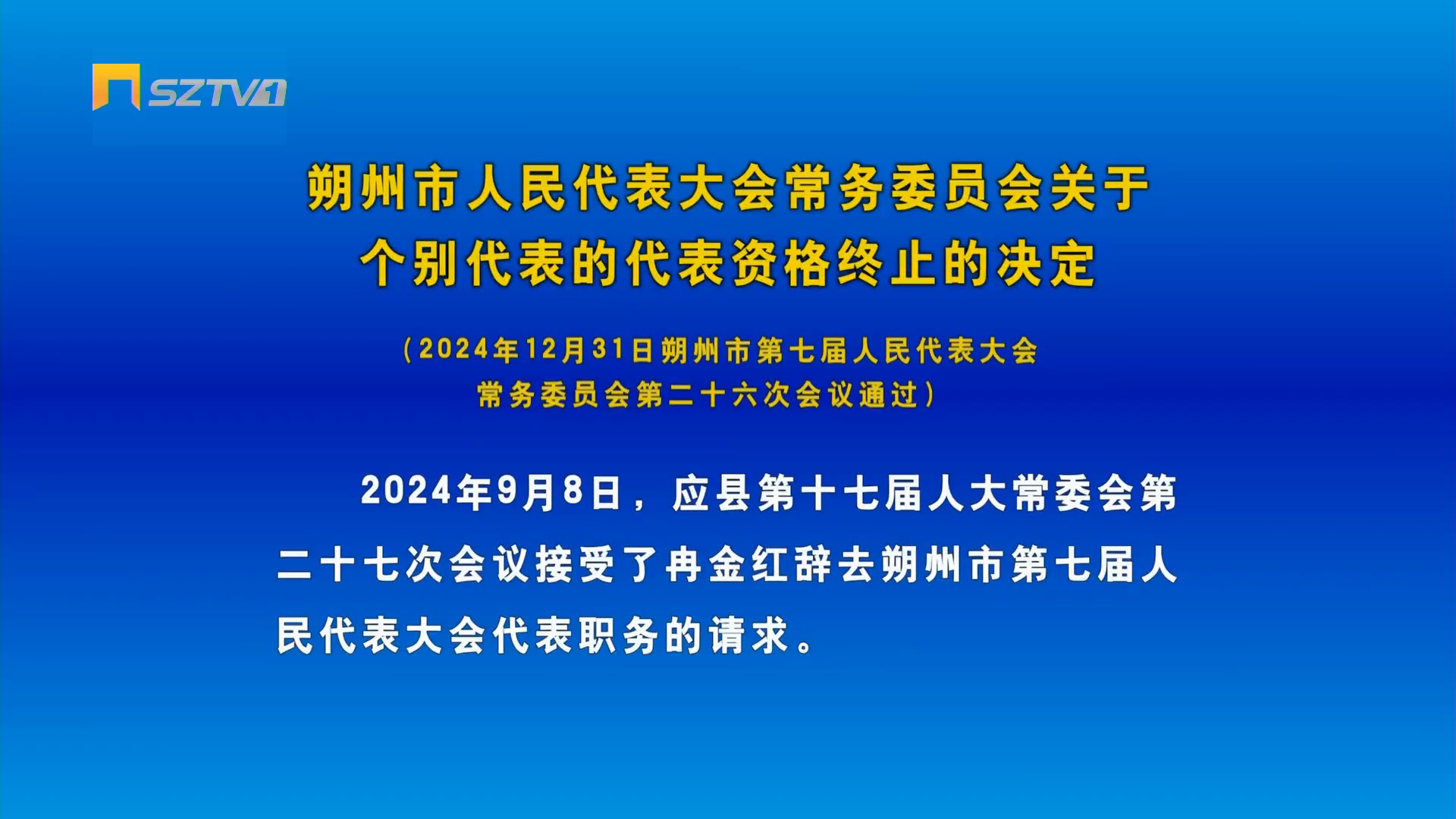 SZTV1

朔州市人民代表大会常务委员会关于个别代表的代表资格终止的决定

（2024年12月31日朔州市第七届人民代表大会常务委员会第二十六次会议通过）

2024年9月8日，应县第十七届人大常委会第二十七次会议接受了冉金红辞去朔州市第七届人民代表大会代表职务的请求。